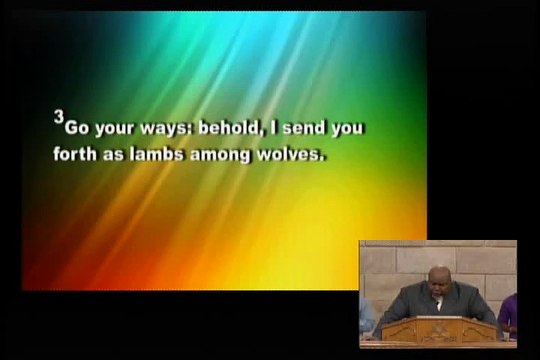 $^3$Go your ways: behold, I send you forth as lambs among wolves.